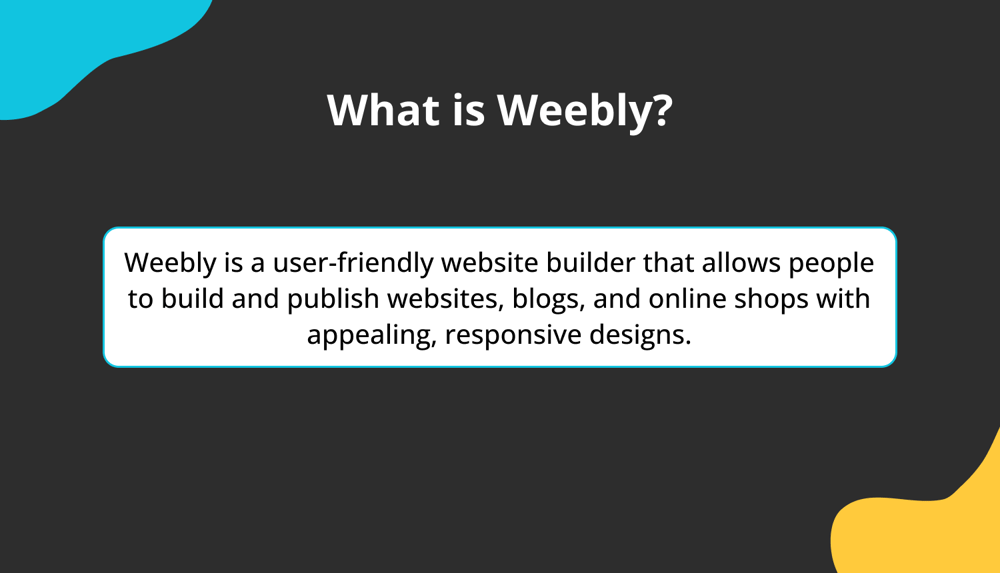 What is Weebly?

Weebly is a user-friendly website builder that allows people to build and publish websites, blogs, and online shops with appealing, responsive designs.